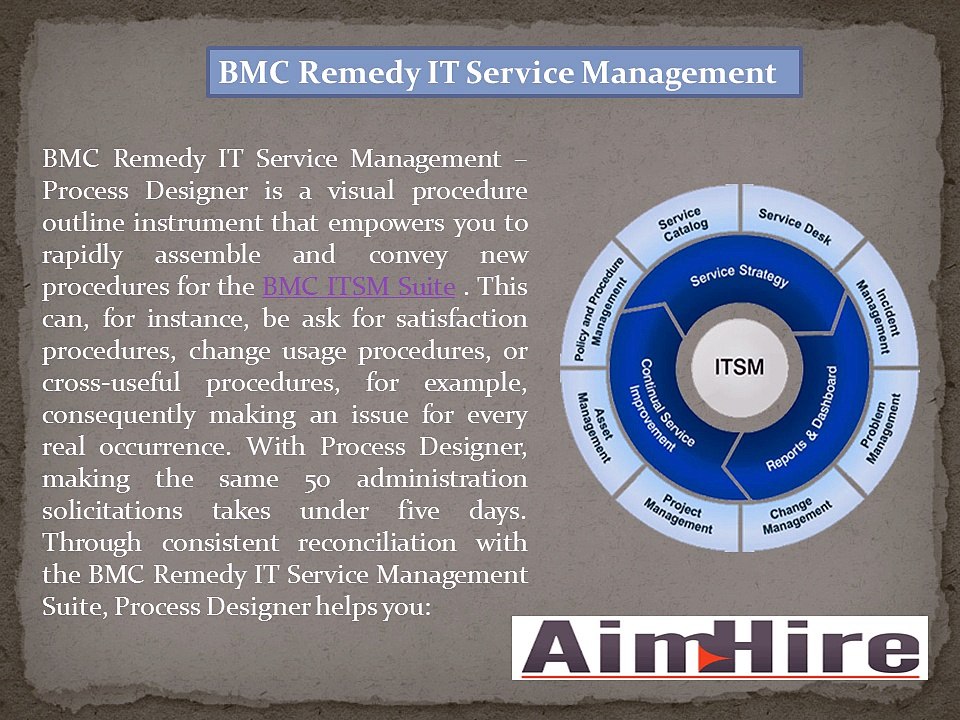 BMC Remedy IT Service Management

BMC Remedy IT Service Management – Process Designer is a visual procedure outline instrument that empowers you to rapidly assemble and convey new procedures for the BMC ITSM Suite . This can, for instance, be ask for satisfaction procedures, change usage procedures, or cross-useful procedures, for example, consequently making an issue for every real occurrence. With Process Designer, making the same 50 administration solicitations takes under five days. Through consistent reconciliation with the BMC Remedy IT Service Management Suite, Process Designer helps you:

Service Catalog
Service Desk
Incident Management
Problem Management
Change Management
Project Management
Asset Management
Policy and Procedure Management
Service Strategy
Reports & Dashboard
Continual Service Improvement
ITSM

AimHire